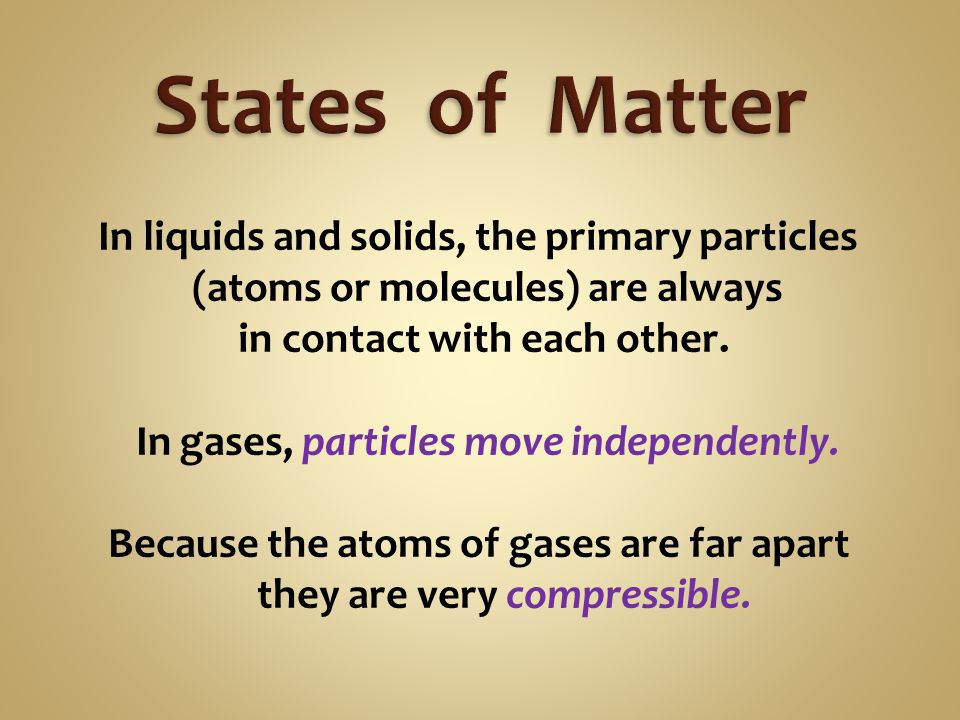 States of Matter

In liquids and solids, the primary particles (atoms or molecules) are always in contact with each other.

In gases, particles move independently.

Because the atoms of gases are far apart they are very compressible.